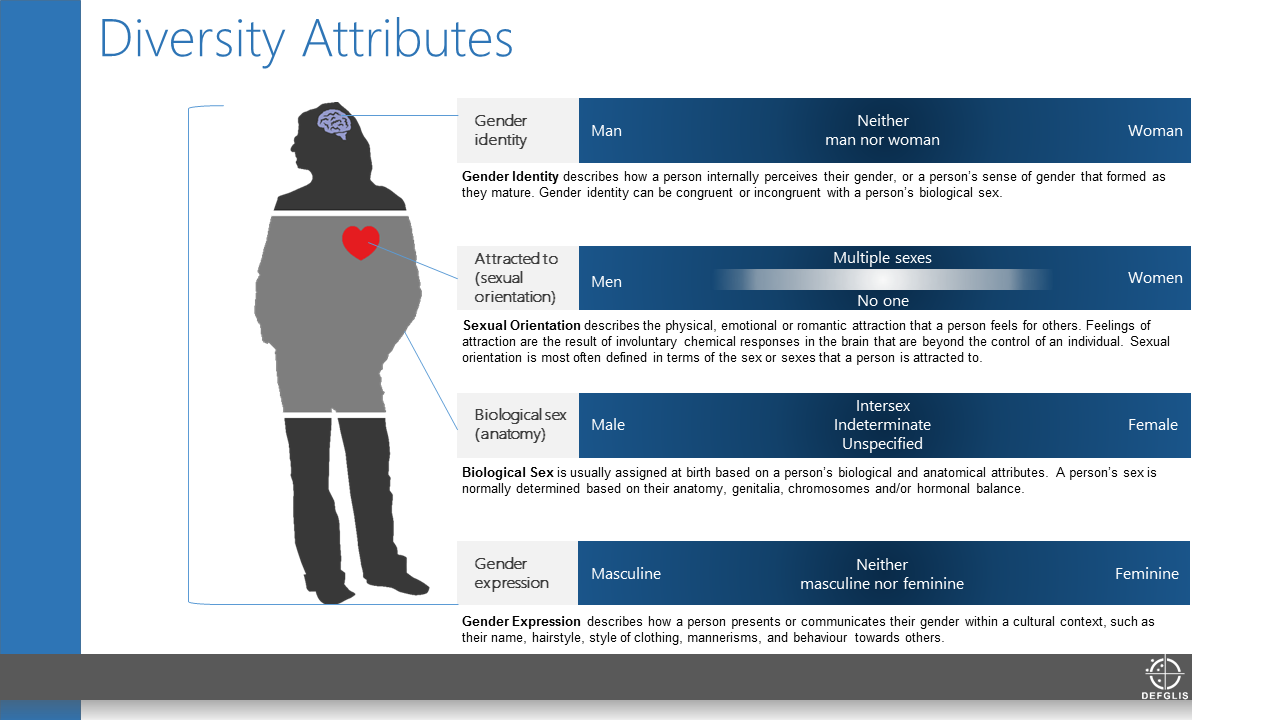 Diversity Attributes

Gender identity

Man

Neither man nor woman

Woman

**Gender Identity** describes how a person internally perceives their gender, or a person's sense of gender that formed as they mature. Gender identity can be congruent or incongruent with a person's biological sex.

Attracted to (sexual orientation)

Men

Multiple sexes

No one

Women

**Sexual Orientation** describes the physical, emotional or romantic attraction that a person feels for others. Feelings of attraction are the result of involuntary chemical responses in the brain that are beyond the control of an individual. Sexual orientation is most often defined in terms of the sex or sexes that a person is attracted to.

Biological sex (anatomy)

Male

Intersex
Indeterminate
Unspecified

Female

**Biological Sex** is usually assigned at birth based on a person's biological and anatomical attributes. A person's sex is normally determined based on their anatomy, genitalia, chromosomes and/or hormonal balance.

Gender expression

Masculine

Neither masculine nor feminine

Feminine

**Gender Expression** describes how a person presents or communicates their gender within a cultural context, such as their name, hairstyle, style of clothing, mannerisms, and behaviour towards others.

DEFGLIS